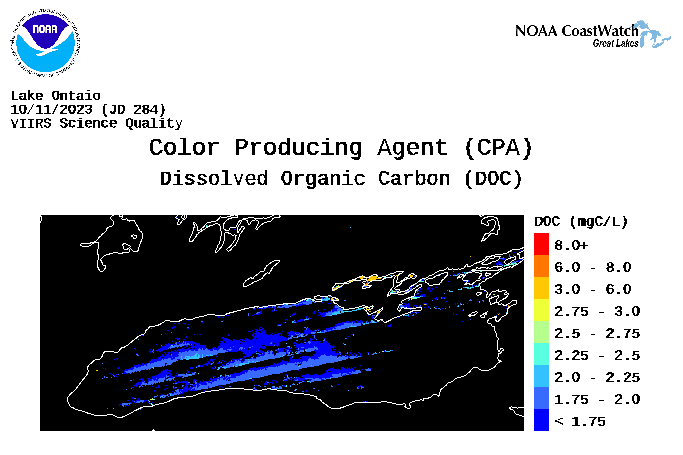 NOAA

NOAA CoastWatch
Great Lakes

Lake Ontaio
10/11/2023 (JD 284)
VIIRS Science Quality

Color Producing Agent (CPA)
Dissolved Organic Carbon (DOC)

DOC (mgC/L)
8.0+
6.0 - 8.0
3.0 - 6.0
2.75 - 3.0
2.5 - 2.75
2.25 - 2.5
2.0 - 2.25
1.75 - 2.0
< 1.75